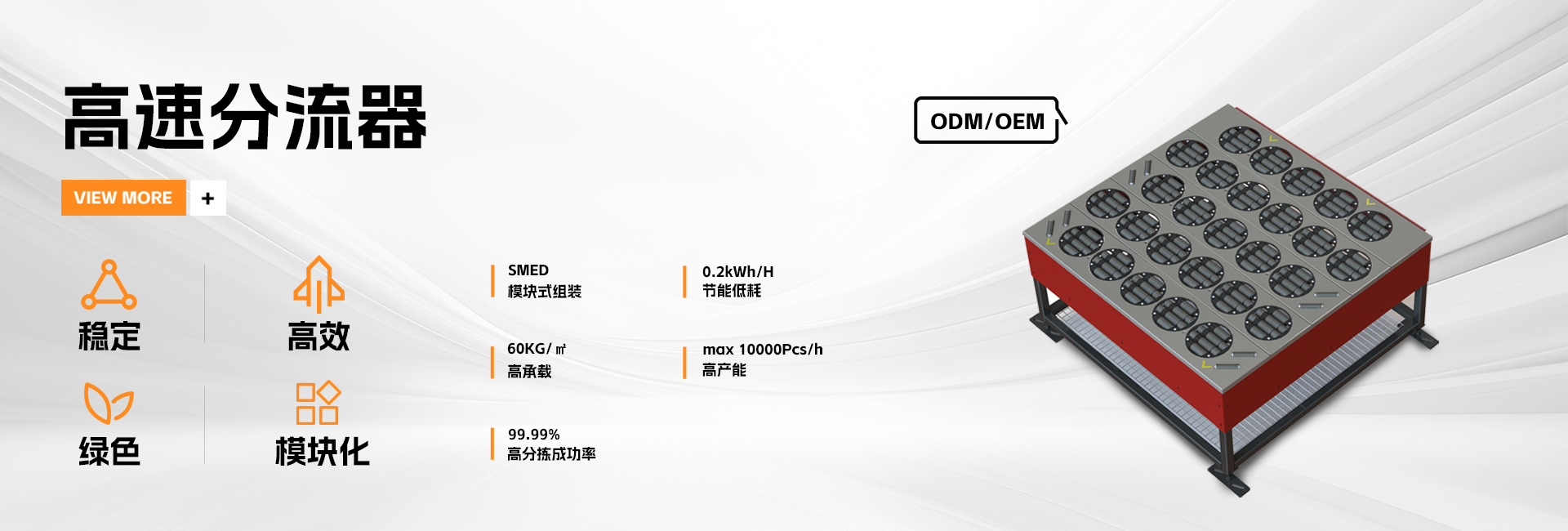 高速分流器

VIEW MORE +

稳定

高效

绿色

模块化

SMED
模块式组装

0.2kWh/H
节能低耗

60KG/㎡
高承载

max 10000Pcs/h
高产能

99.99%
高分拣成功率

ODM/OEM